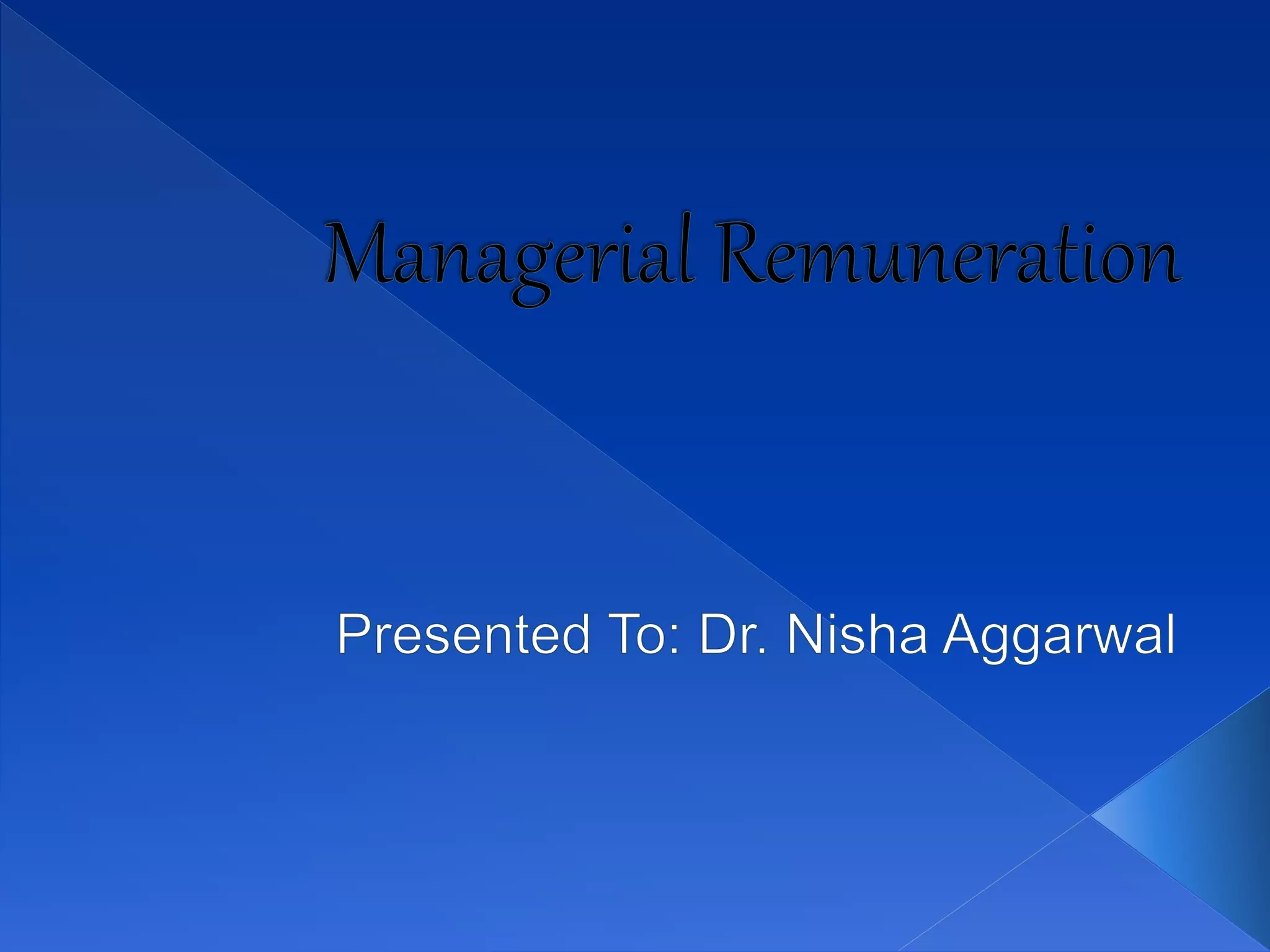 Managerial Remuneration

Presented To: Dr. Nisha Aggarwal